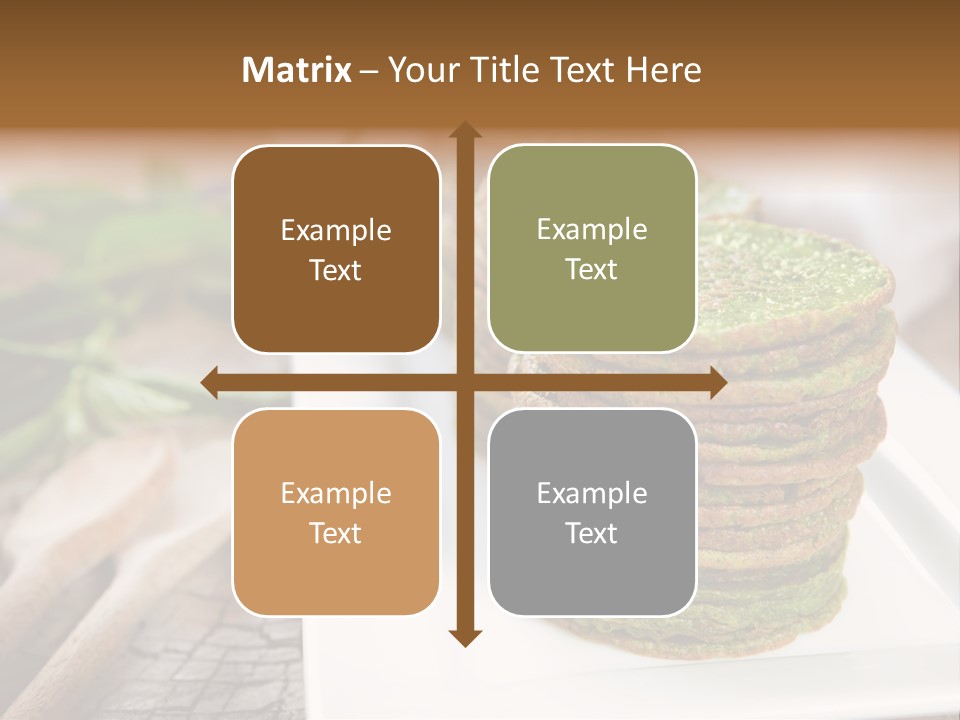 Matrix – Your Title Text Here

Example Text

Example Text

Example Text

Example Text